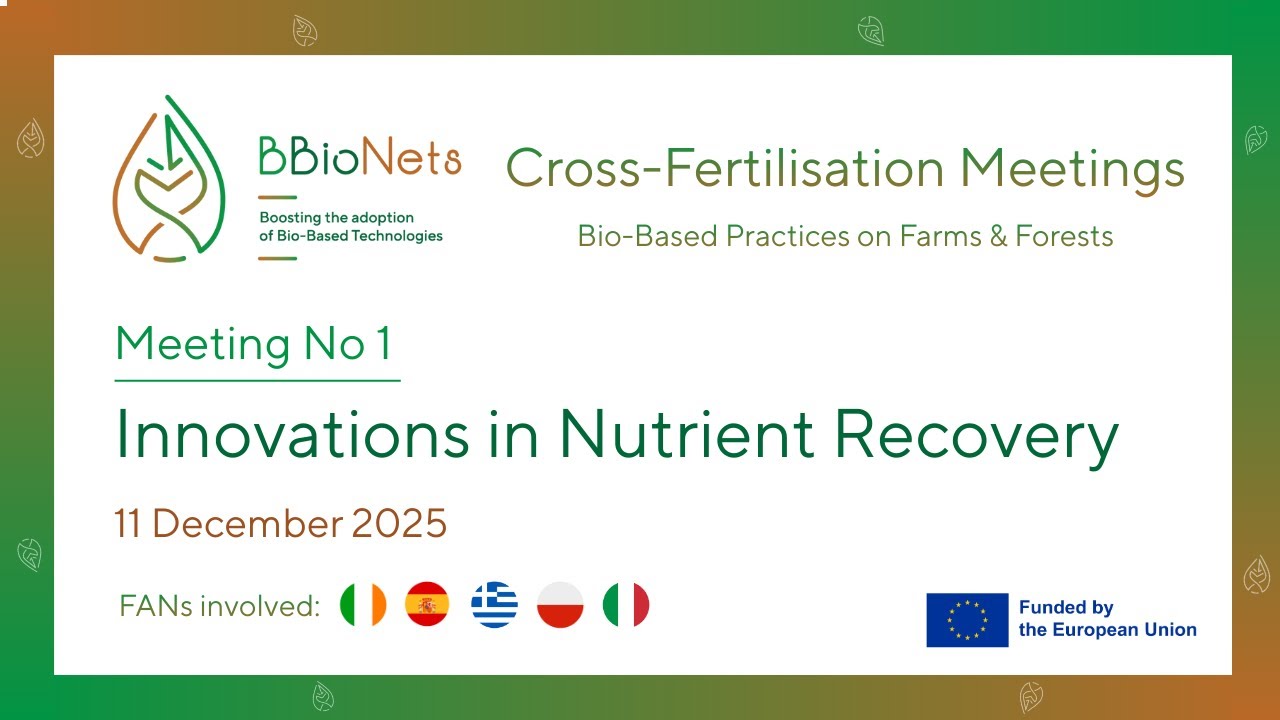 BBioNets
Boosting the adoption of Bio-Based Technologies

Cross-Fertilisation Meetings
Bio-Based Practices on Farms & Forests

Meeting No 1

Innovations in Nutrient Recovery

11 December 2025

FANs involved:

Funded by the European Union